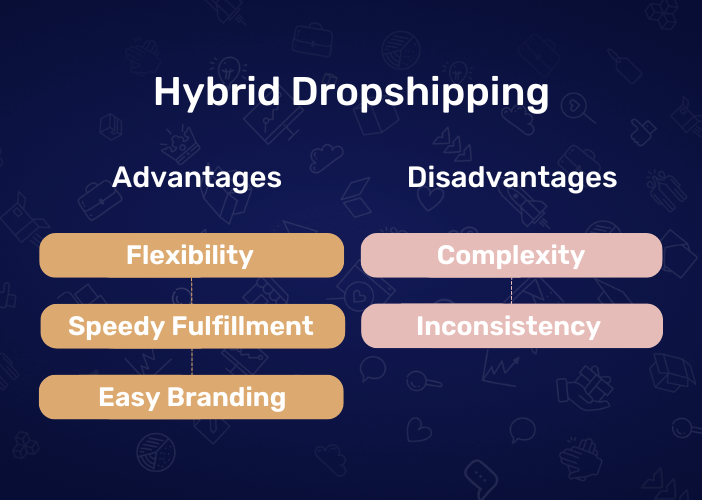 Hybrid Dropshipping

Advantages

Flexibility

Speedy Fulfillment

Easy Branding

Disadvantages

Complexity

Inconsistency